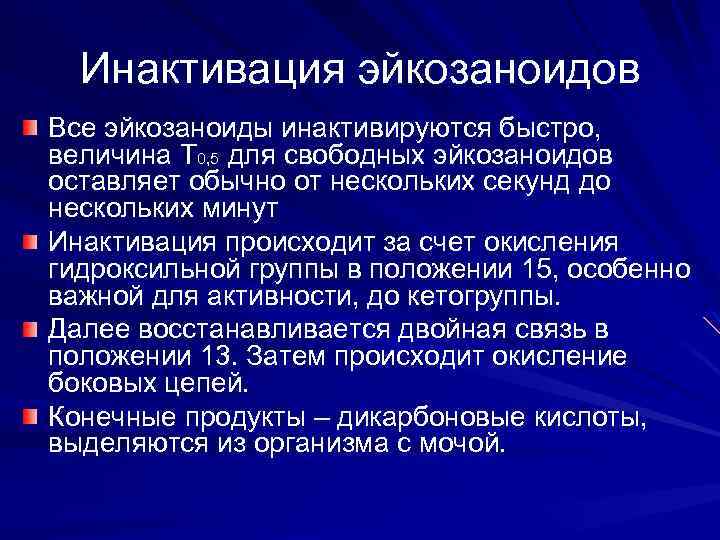 Инактивация эйкозаноидов

Все эйкозаноиды инактивируются быстро, величина $T_{0,5}$ для свободных эйкозаноидов оставляет обычно от нескольких секунд до нескольких минут

Инактивация происходит за счет окисления гидроксильной группы в положении 15, особенно важной для активности, до кетогруппы.

Далее восстанавливается двойная связь в положении 13. Затем происходит окисление боковых цепей.

Конечные продукты – дикарбоновые кислоты, выделяются из организма с мочой.